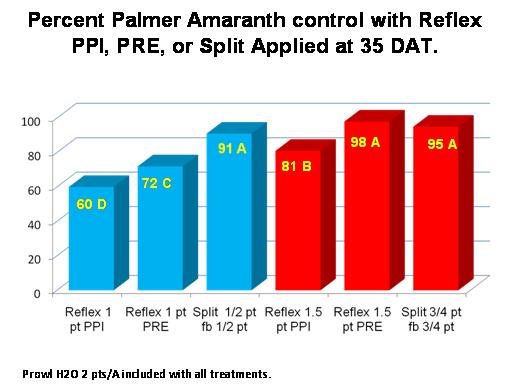 Percent Palmer Amaranth control with Reflex PPI, PRE, or Split Applied at 35 DAT.

100
80
60
40
20
0

60 D
72 C
91 A
81 B
98 A
95 A

Reflex 1 pt PPI
Reflex 1 pt PRE
Split 1/2 pt fb 1/2 pt
Reflex 1.5 pt PPI
Reflex 1.5 pt PRE
Split 3/4 pt fb 3/4 pt

Prowl H2O 2 pts/A included with all treatments.